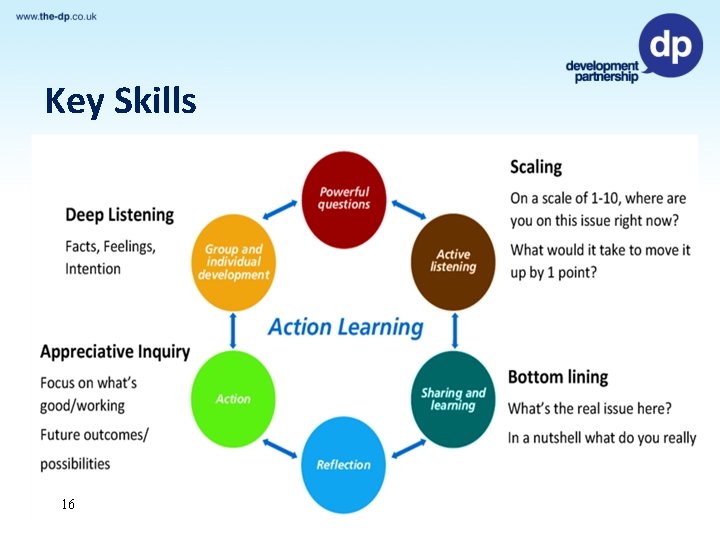 www.the-dp.co.uk

dp
development partnership

Key Skills

Deep Listening
Facts, Feelings, Intention

Appreciative Inquiry
Focus on what's good/working
Future outcomes/ possibilities

Powerful questions
Active listening
Sharing and learning
Reflection
Action
Group and individual development

Action Learning

Scaling
On a scale of 1-10, where are you on this issue right now?
What would it take to move it up by 1 point?

Bottom lining
What's the real issue here?
In a nutshell what do you really

16